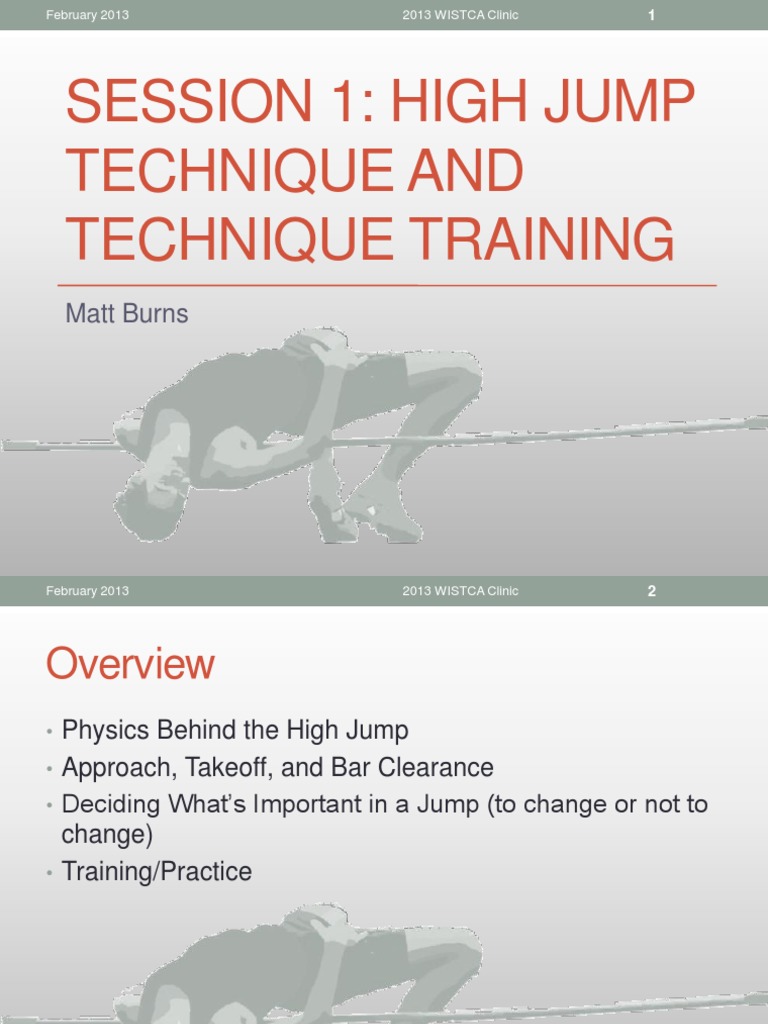 February 2013 2013 WISTCA Clinic 1

SESSION 1: HIGH JUMP TECHNIQUE AND TECHNIQUE TRAINING

Matt Burns

February 2013 2013 WISTCA Clinic 2

Overview

• Physics Behind the High Jump
• Approach, Takeoff, and Bar Clearance
• Deciding What's Important in a Jump (to change or not to change)
• Training/Practice